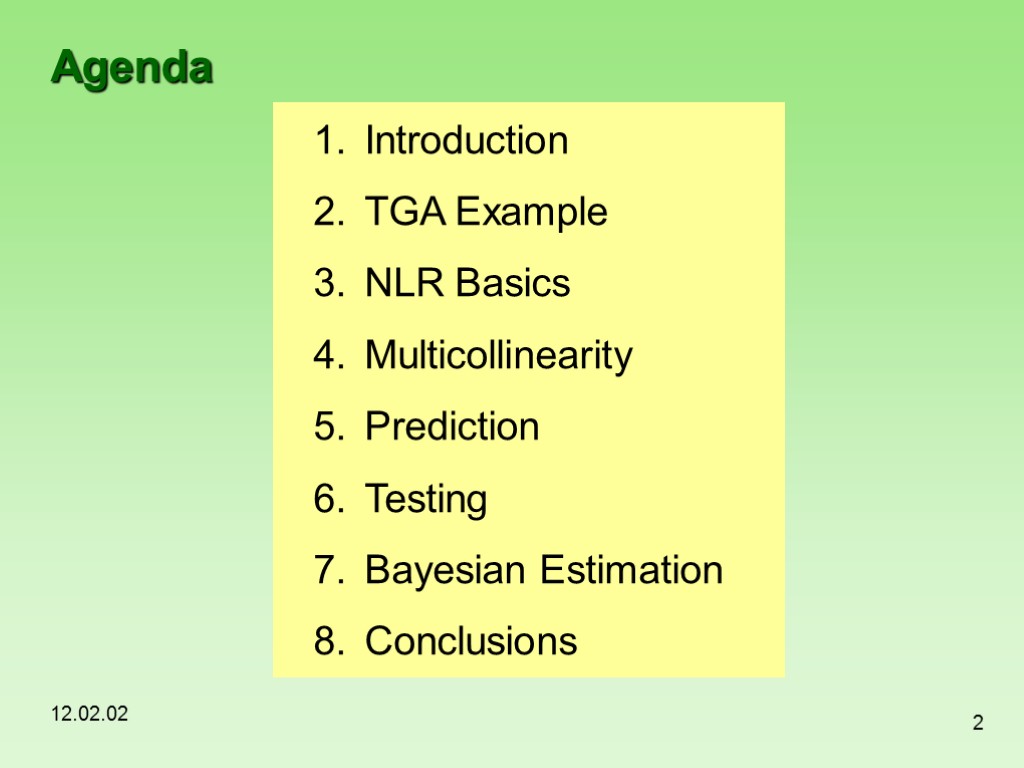 Agenda

1. Introduction
2. TGA Example
3. NLR Basics
4. Multicollinearity
5. Prediction
6. Testing
7. Bayesian Estimation
8. Conclusions

12.02.02

2